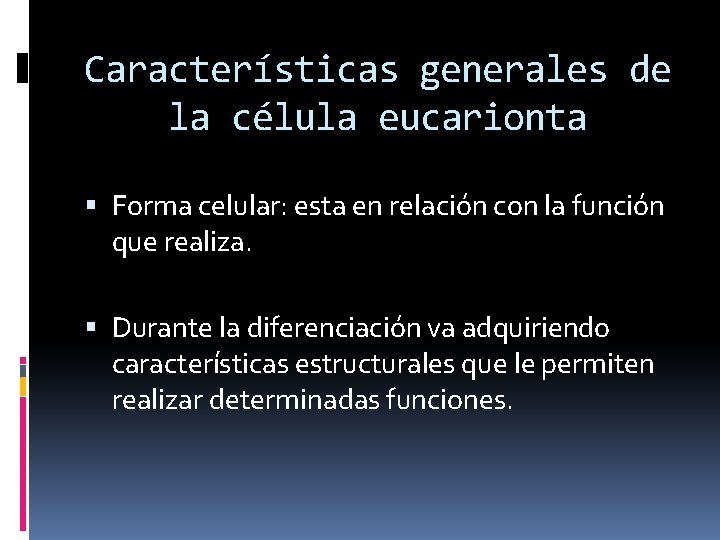 Características generales de la célula eucarionta

▪ Forma celular: esta en relación con la función que realiza.

▪ Durante la diferenciación va adquiriendo características estructurales que le permiten realizar determinadas funciones.